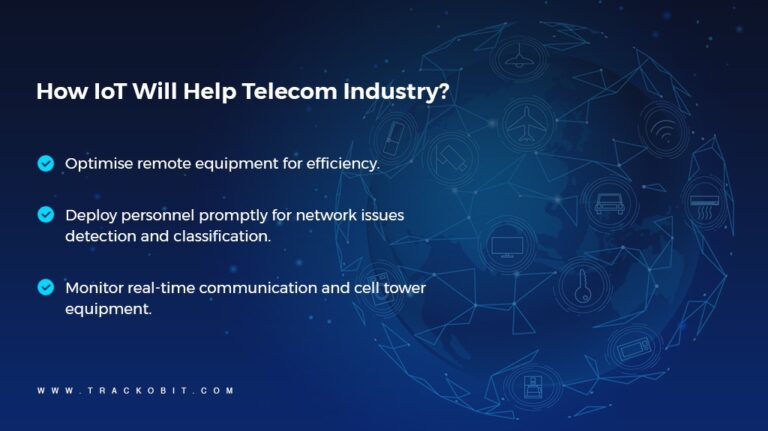 How IoT Will Help Telecom Industry?

Optimise remote equipment for efficiency.

Deploy personnel promptly for network issues detection and classification.

Monitor real-time communication and cell tower equipment.

WWW.TRACKOBIT.COM